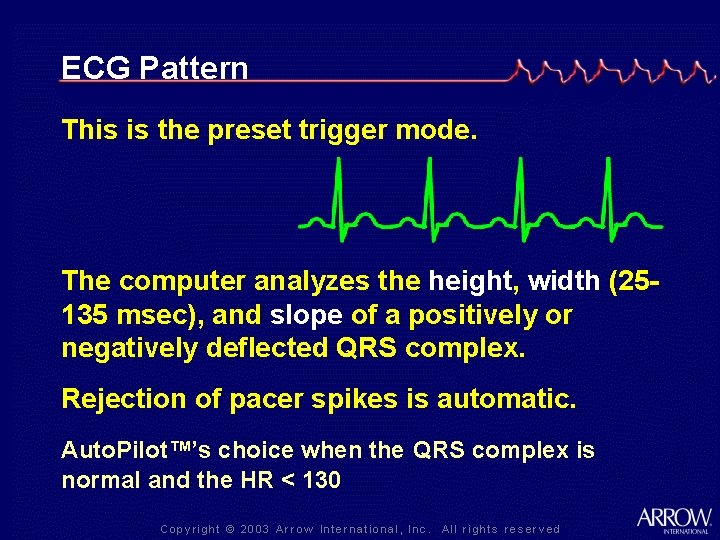 ECG Pattern

This is the preset trigger mode.

The computer analyzes the height, width (25-135 msec), and slope of a positively or negatively deflected QRS complex.

Rejection of pacer spikes is automatic.

AutoPilot™'s choice when the QRS complex is normal and the HR < 130

Copyright © 2003 Arrow International, Inc. All rights reserved

ARROW INTERNATIONAL